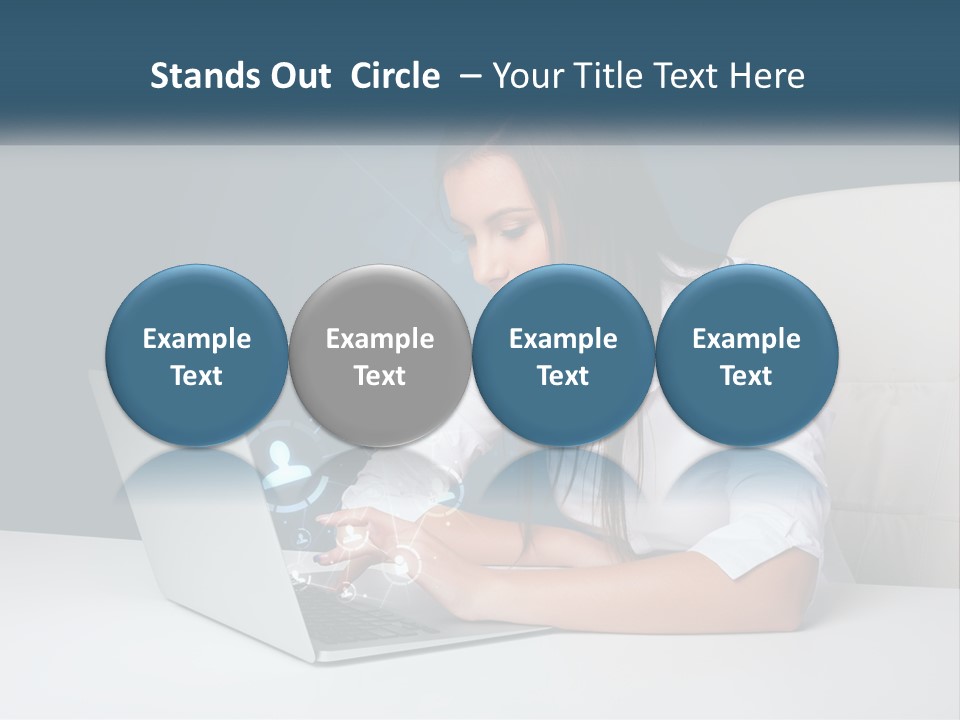 Stands Out Circle – Your Title Text Here

Example Text

Example Text

Example Text

Example Text